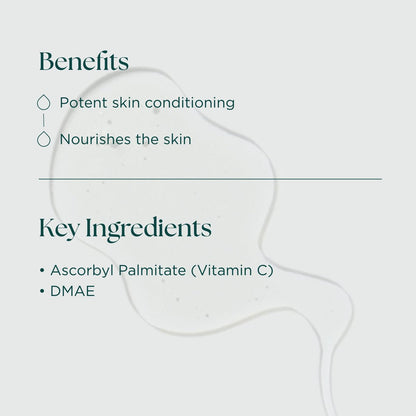 Benefits

Potent skin conditioning

Nourishes the skin

Key Ingredients

• Ascorbyl Palmitate (Vitamin C)
• DMAE